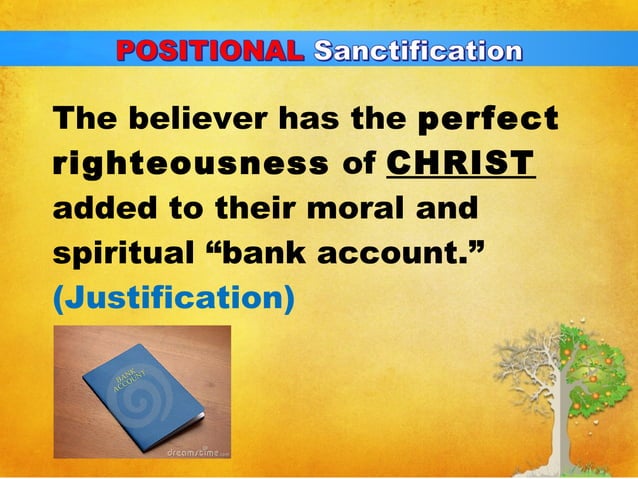 POSITIONAL Sanctification

The believer has the perfect righteousness of CHRIST added to their moral and spiritual “bank account.” (Justification)

BANK ACCOUNT

dreamstime.com